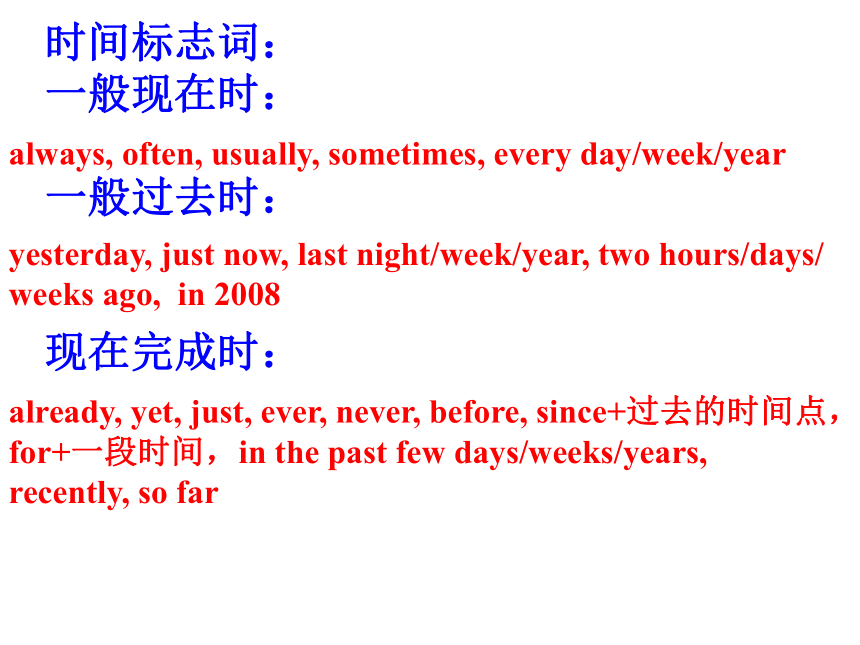 时间标志词：
一般现在时：

always, often, usually, sometimes, every day/week/year

一般过去时：

yesterday, just now, last night/week/year, two hours/days/weeks ago, in 2008

现在完成时：

already, yet, just, ever, never, before, since+过去的时间点，for+一段时间，in the past few days/weeks/years, recently, so far